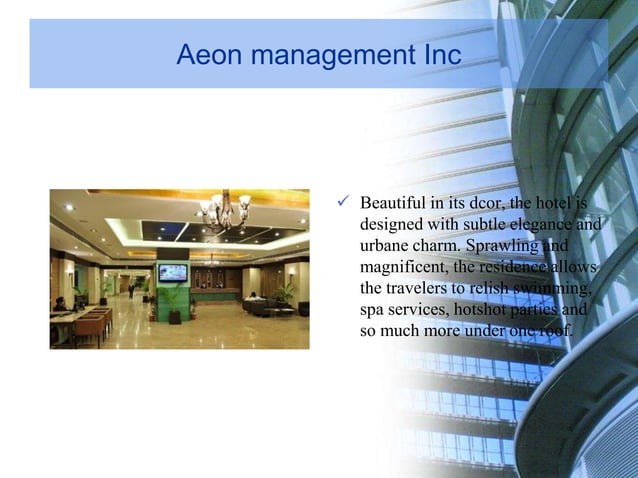 Aeon management Inc

✓ Beautiful in its dcor, the hotel is designed with subtle elegance and urbane charm. Sprawling and magnificent, the residence allows the travelers to relish swimming, spa services, hotshot parties and so much more under one roof.